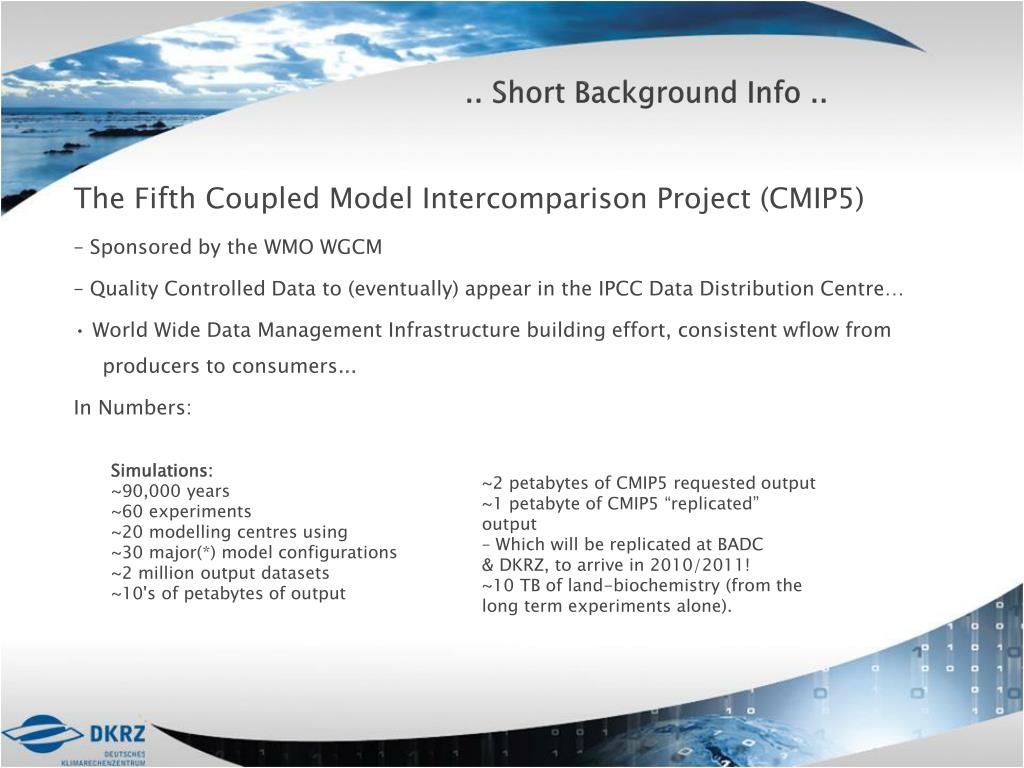 .. Short Background Info ..

The Fifth Coupled Model Intercomparison Project (CMIP5)

– Sponsored by the WMO WGCM

– Quality Controlled Data to (eventually) appear in the IPCC Data Distribution Centre…

• World Wide Data Management Infrastructure building effort, consistent wflow from producers to consumers...

In Numbers:

Simulations:
~90,000 years
~60 experiments
~20 modelling centres using
~30 major(*) model configurations
~2 million output datasets
~10's of petabytes of output

~2 petabytes of CMIP5 requested output
~1 petabyte of CMIP5 “replicated” output
– Which will be replicated at BADC & DKRZ, to arrive in 2010/2011!
~10 TB of land-biochemistry (from the long term experiments alone).

DKRZ
DEUTSCHES KLIMARECHENZENTRUM